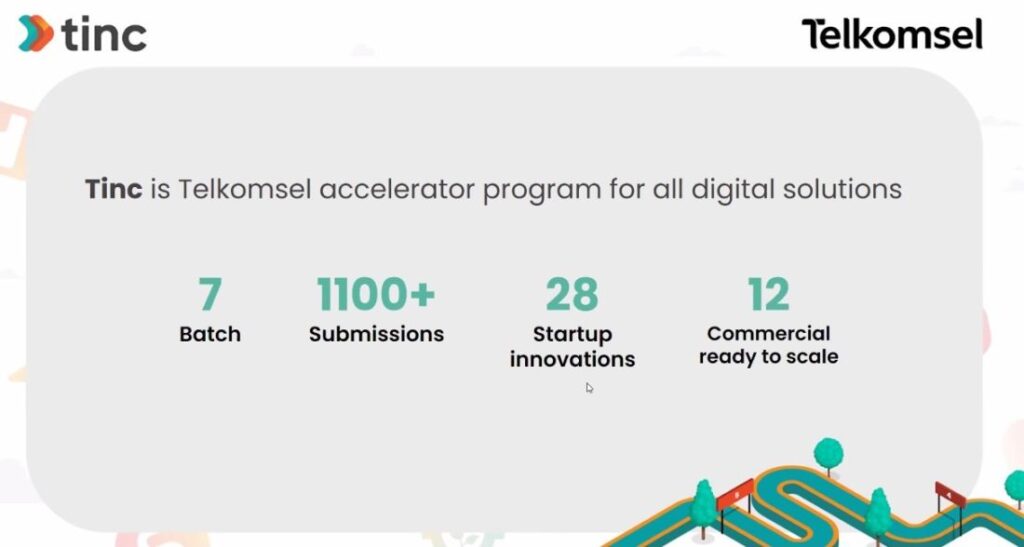 tinc

Telkomsel

Tinc is Telkomsel accelerator program for all digital solutions

7
Batch

1100+
Submissions

28
Startup innovations

12
Commercial ready to scale